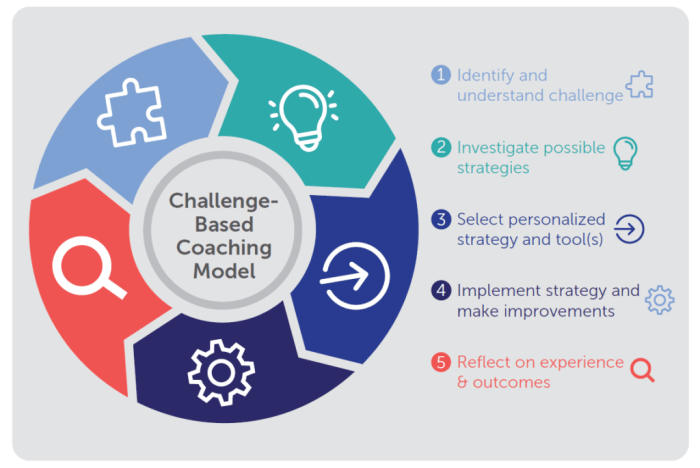 Challenge-Based Coaching Model

1 Identify and understand challenge

2 Investigate possible strategies

3 Select personalized strategy and tool(s)

4 Implement strategy and make improvements

5 Reflect on experience & outcomes